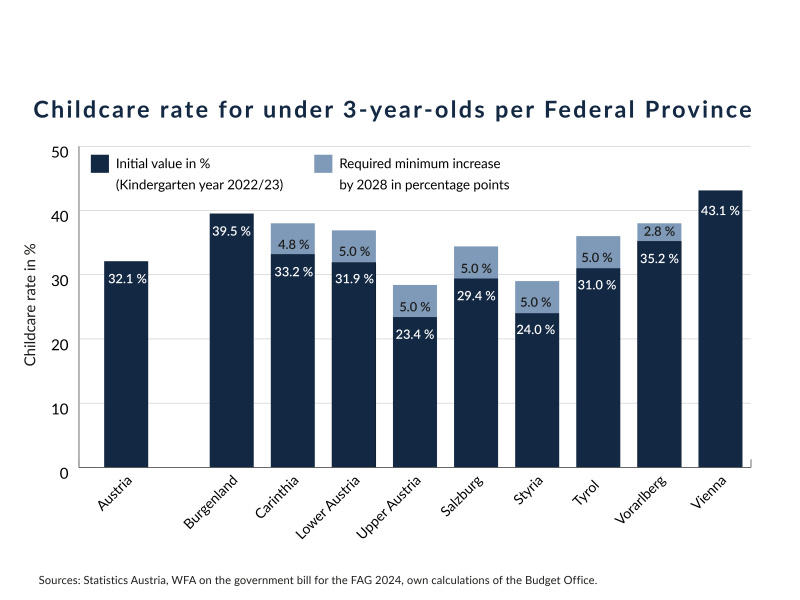 Childcare rate for under 3-year-olds per Federal Province

Initial value in % (Kindergarten year 2022/23)

Required minimum increase by 2028 in percentage points

Childcare rate in %

50
40
30
20
10
0

32.1 %
39.5 %
4.8 %
33.2 %
5.0 %
31.9 %
5.0 %
23.4 %
5.0 %
29.4 %
5.0 %
24.0 %
5.0 %
31.0 %
2.8 %
35.2 %
43.1 %

Austria
Burgenland
Carinthia
Lower Austria
Upper Austria
Salzburg
Styria
Tyrol
Vorarlberg
Vienna

Sources: Statistics Austria, WFA on the government bill for the FAG 2024, own calculations of the Budget Office.